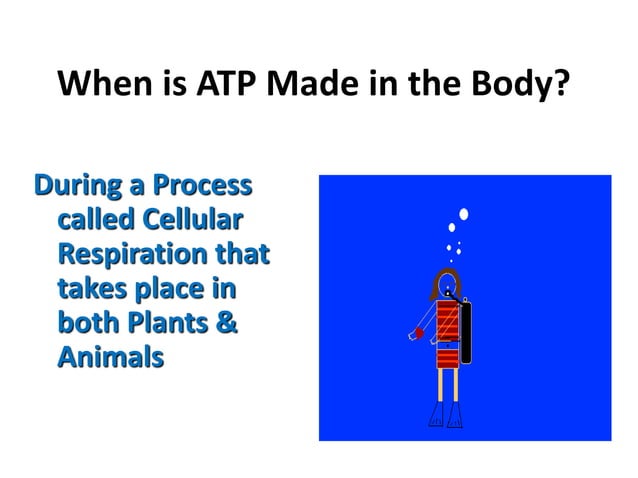 When is ATP Made in the Body?

During a Process called Cellular Respiration that takes place in both Plants & Animals